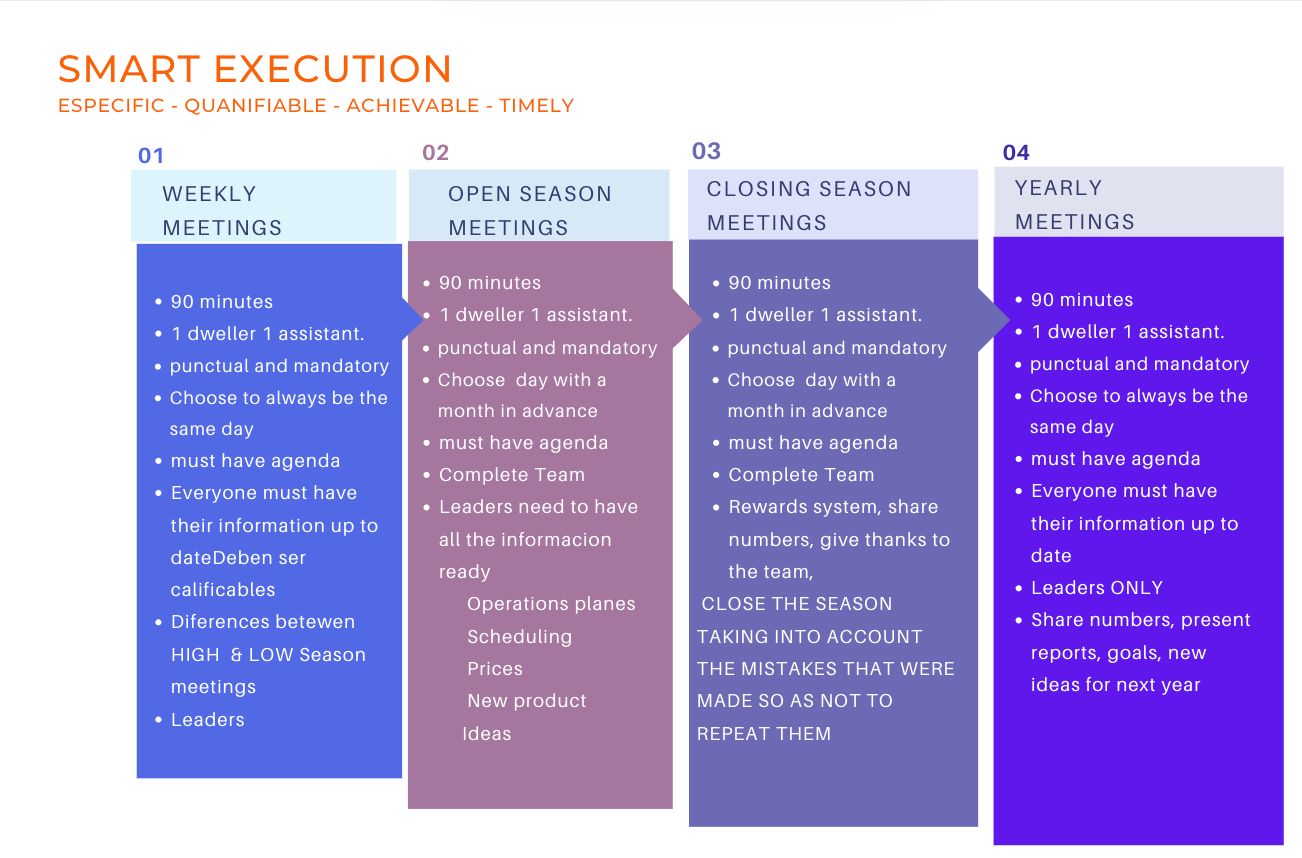 SMART EXECUTION
ESPECIFIC - QUANIFIABLE - ACHIEVABLE - TIMELY

01
WEEKLY MEETINGS

- 90 minutes
- 1 dweller 1 assistant.
- punctual and mandatory
- Choose to always be the same day
- must have agenda
- Everyone must have their information up to dateDeben ser calificables
- Diferences betewen HIGH & LOW Season meetings
- Leaders

02
OPEN SEASON MEETINGS

- 90 minutes
- 1 dweller 1 assistant.
- punctual and mandatory
- Choose day with a month in advance
- must have agenda
- Complete Team
- Leaders need to have all the informacion ready

Operations planes
Scheduling
Prices
New product
Ideas

03
CLOSING SEASON MEETINGS

- 90 minutes
- 1 dweller 1 assistant.
- punctual and mandatory
- Choose day with a month in advance
- must have agenda
- Complete Team
- Rewards system, share numbers, give thanks to the team,

CLOSE THE SEASON TAKING INTO ACCOUNT THE MISTAKES THAT WERE MADE SO AS NOT TO REPEAT THEM

04
YEARLY MEETINGS

- 90 minutes
- 1 dweller 1 assistant.
- punctual and mandatory
- Choose to always be the same day
- must have agenda
- Everyone must have their information up to date
- Leaders ONLY
- Share numbers, present reports, goals, new ideas for next year